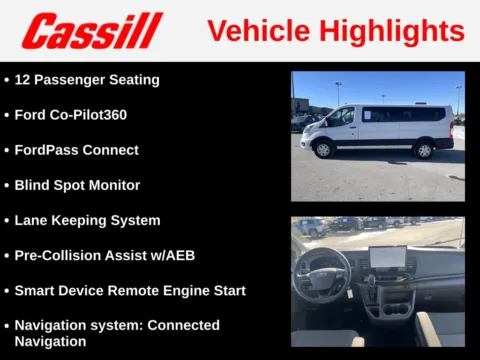 Cassill Vehicle Highlights

• 12 Passenger Seating

• Ford Co-Pilot360

• FordPass Connect

• Blind Spot Monitor

• Lane Keeping System

• Pre-Collision Assist w/AEB

• Smart Device Remote Engine Start

• Navigation system: Connected Navigation